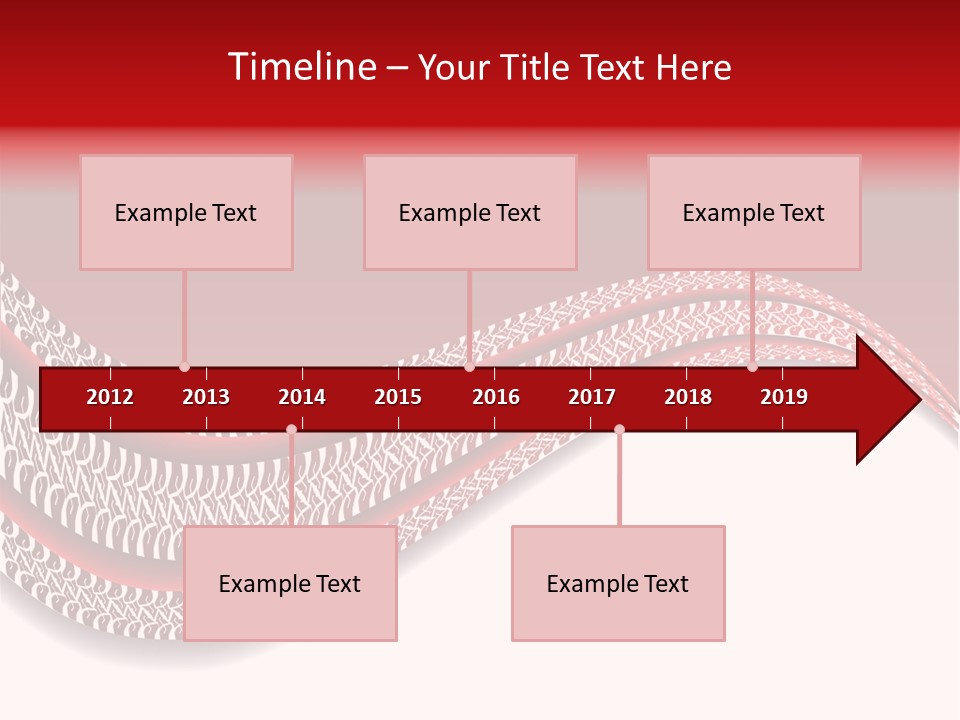 Timeline – Your Title Text Here

Example Text

Example Text

Example Text

2012 2013 2014 2015 2016 2017 2018 2019

Example Text

Example Text